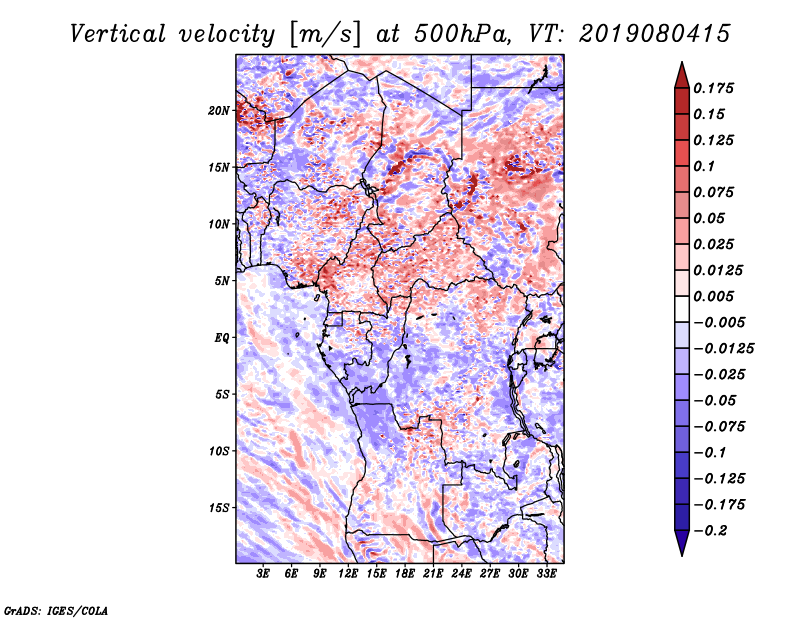 Vertical velocity [m/s] at 500hPa, VT: 2019080415

20N
15N
10N
5N
EQ
5S
10S
15S

3E 6E 9E 12E 15E 18E 21E 24E 27E 30E 33E

0.175
0.15
0.125
0.1
0.075
0.05
0.025
0.0125
0.005
−0.005
−0.0125
−0.025
−0.05
−0.075
−0.1
−0.125
−0.175
−0.2

GrADS: IGES/COLA